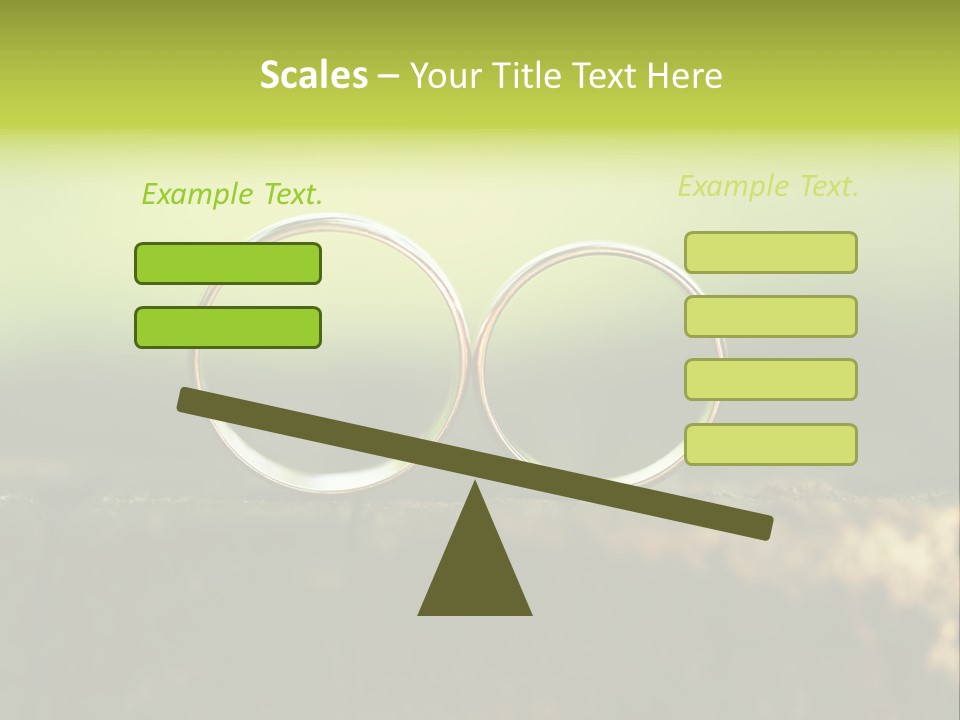 Scales – Your Title Text Here

Example Text.

Example Text.